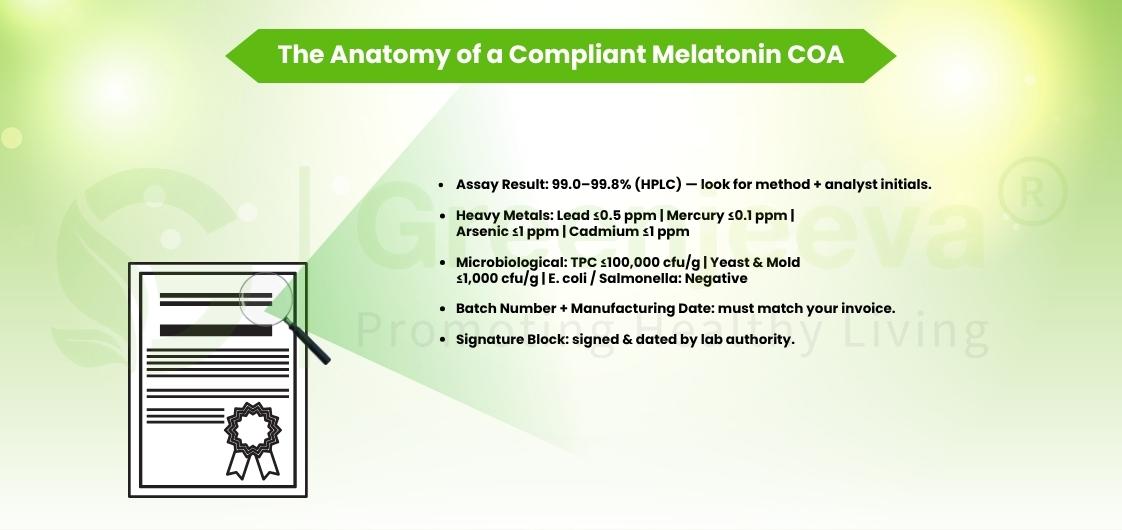 The Anatomy of a Compliant Melatonin COA

Greenjeeva®
Promoting Healthy Living

- Assay Result: 99.0–99.8% (HPLC) — look for method + analyst initials.
- Heavy Metals: Lead ≤0.5 ppm | Mercury ≤0.1 ppm | Arsenic ≤1 ppm | Cadmium ≤1 ppm
- Microbiological: TPC ≤100,000 cfu/g | Yeast & Mold ≤1,000 cfu/g | E. coli / Salmonella: Negative
- Batch Number + Manufacturing Date: must match your invoice.
- Signature Block: signed & dated by lab authority.